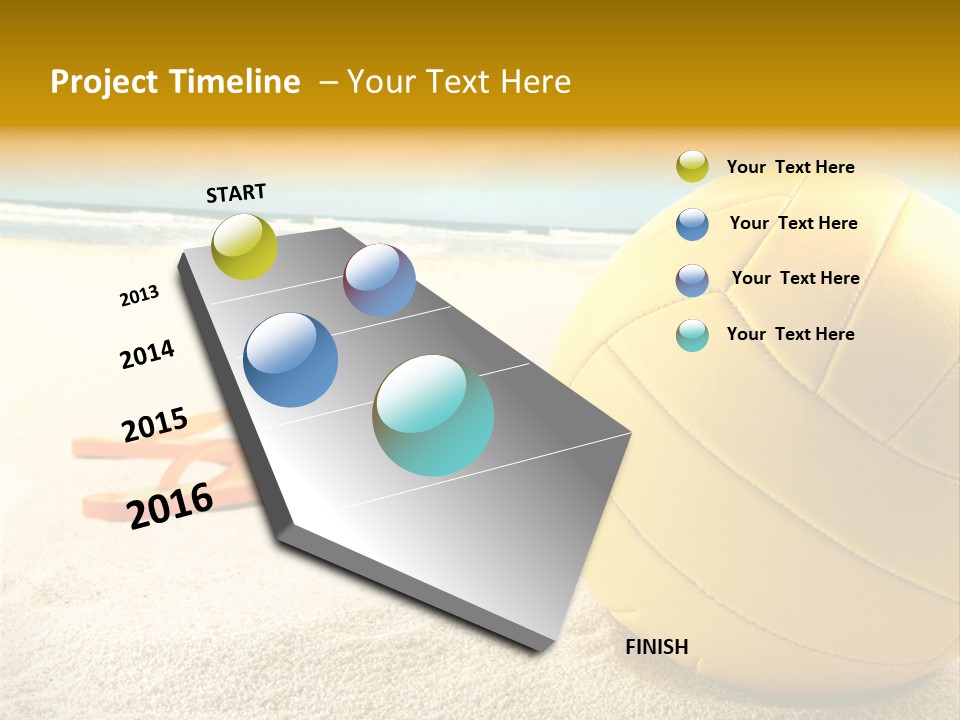 Project Timeline – Your Text Here

START

2013

2014

2015

2016

FINISH

Your Text Here

Your Text Here

Your Text Here

Your Text Here